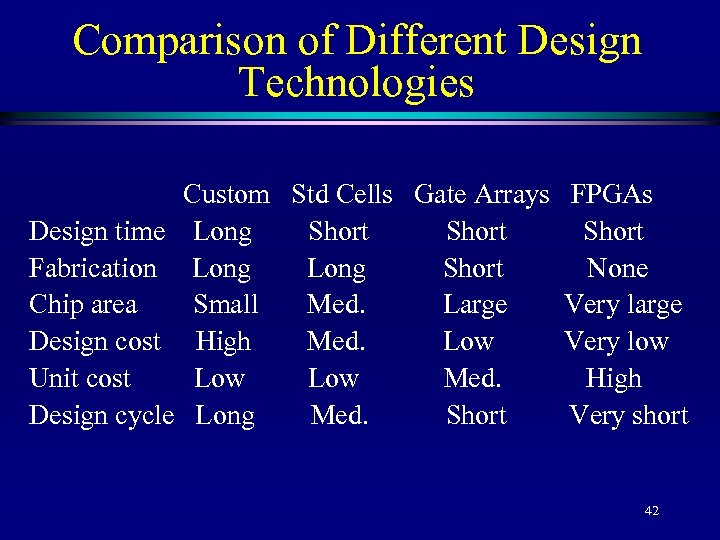 Comparison of Different Design Technologies

| | Custom | Std Cells | Gate Arrays | FPGAs |
|---|---|---|---|---|
| Design time | Long | Short | Short | Short |
| Fabrication | Long | Long | Short | None |
| Chip area | Small | Med. | Large | Very large |
| Design cost | High | Med. | Low | Very low |
| Unit cost | Low | Low | Med. | High |
| Design cycle | Long | Med. | Short | Very short |

42